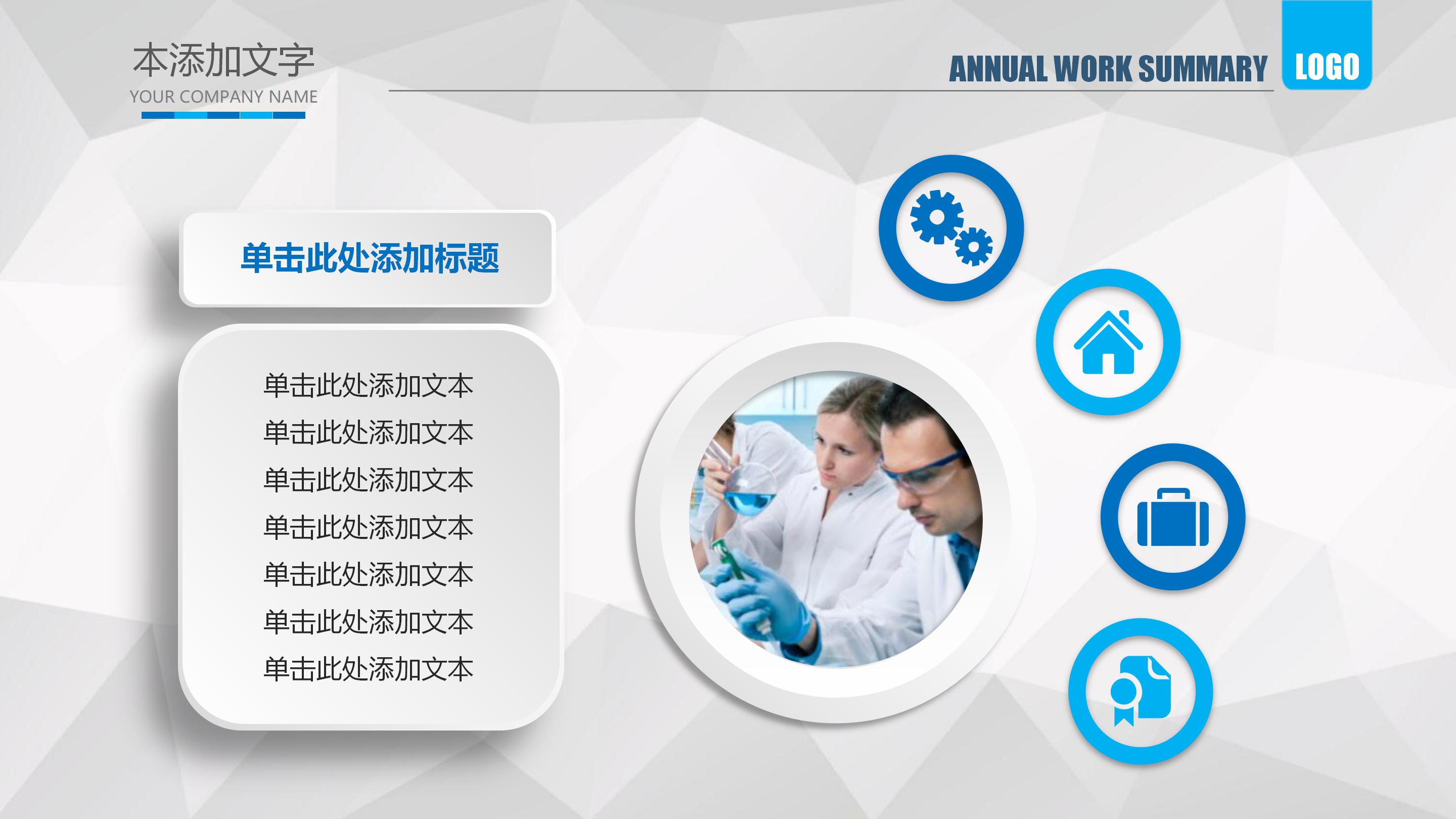 本添加文字
YOUR COMPANY NAME

ANNUAL WORK SUMMARY

LOGO

单击此处添加标题

单击此处添加文本
单击此处添加文本
单击此处添加文本
单击此处添加文本
单击此处添加文本
单击此处添加文本
单击此处添加文本